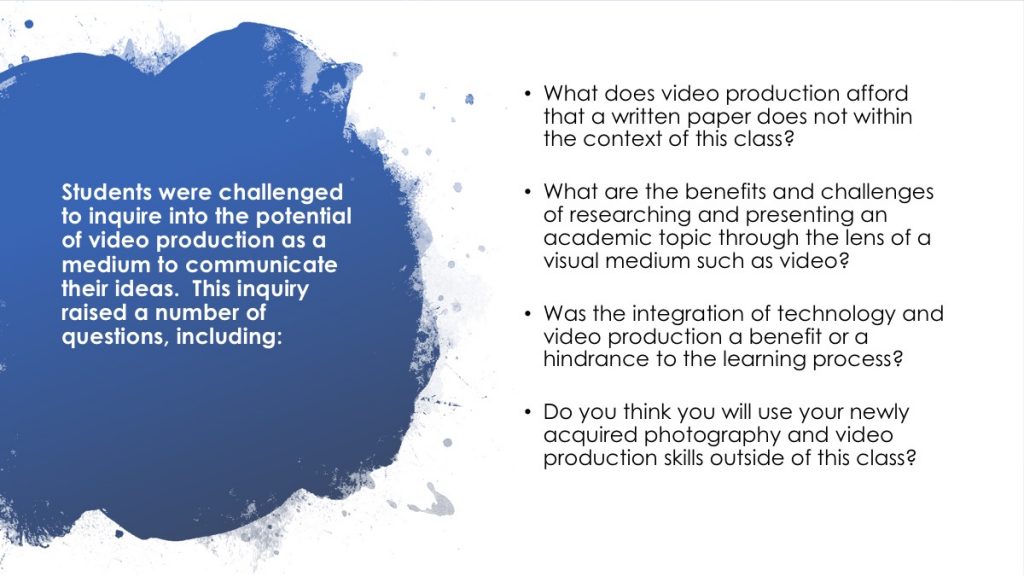 Students were challenged to inquire into the potential of video production as a medium to communicate their ideas. This inquiry raised a number of questions, including:

• What does video production afford that a written paper does not within the context of this class?

• What are the benefits and challenges of researching and presenting an academic topic through the lens of a visual medium such as video?

• Was the integration of technology and video production a benefit or a hindrance to the learning process?

• Do you think you will use your newly acquired photography and video production skills outside of this class?